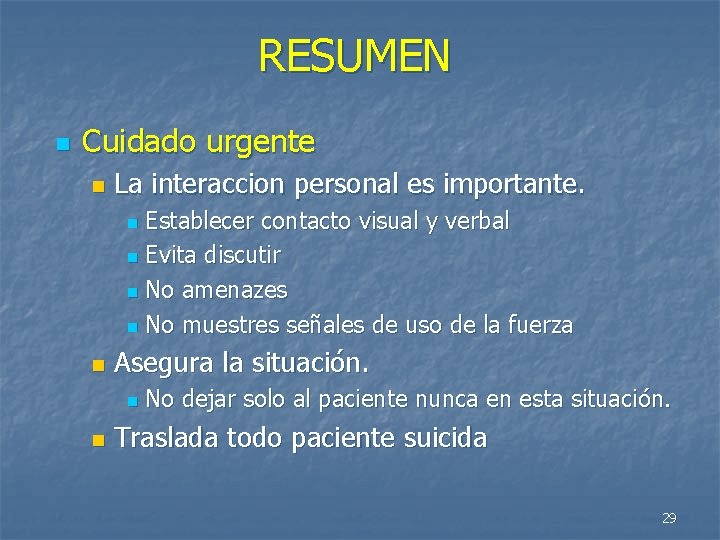 RESUMEN

- Cuidado urgente
  - La interaccion personal es importante.
    - Establecer contacto visual y verbal
    - Evita discutir
    - No amenazes
    - No muestres señales de uso de la fuerza
  - Asegura la situación.
    - No dejar solo al paciente nunca en esta situación.
  - Traslada todo paciente suicida

29